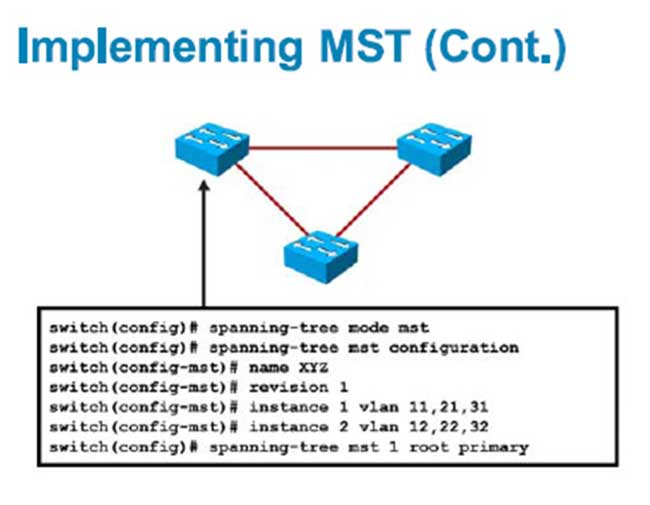 Implementing MST (Cont.)

switch(config)# spanning-tree mode mst
switch(config)# spanning-tree mst configuration
switch(config-mst)# name XYZ
switch(config-mst)# revision 1
switch(config-mst)# instance 1 vlan 11,21,31
switch(config-mst)# instance 2 vlan 12,22,32
switch(config)# spanning-tree mst 1 root primary